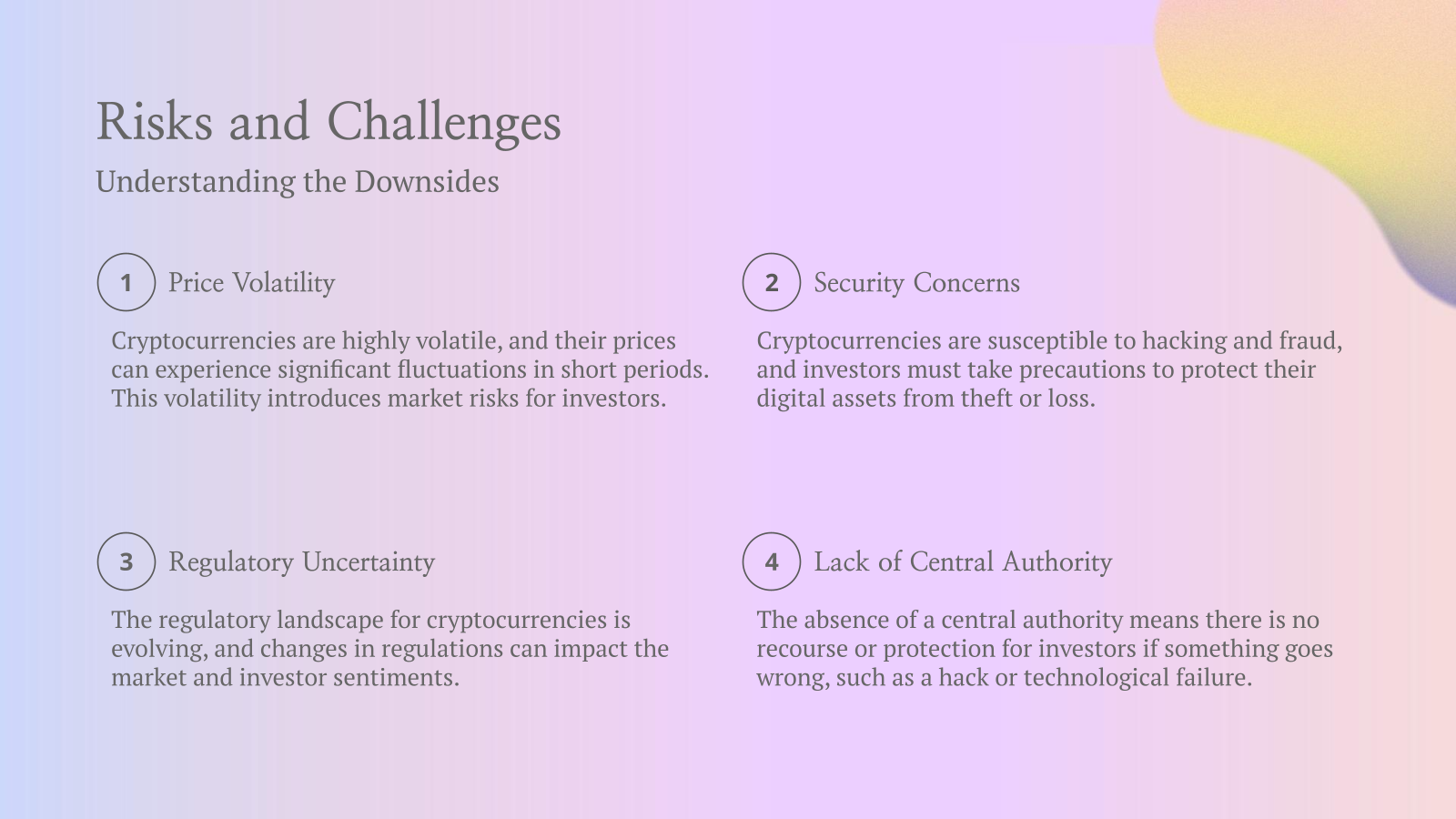 Risks and Challenges

Understanding the Downsides

1 Price Volatility

Cryptocurrencies are highly volatile, and their prices can experience significant fluctuations in short periods. This volatility introduces market risks for investors.

2 Security Concerns

Cryptocurrencies are susceptible to hacking and fraud, and investors must take precautions to protect their digital assets from theft or loss.

3 Regulatory Uncertainty

The regulatory landscape for cryptocurrencies is evolving, and changes in regulations can impact the market and investor sentiments.

4 Lack of Central Authority

The absence of a central authority means there is no recourse or protection for investors if something goes wrong, such as a hack or technological failure.